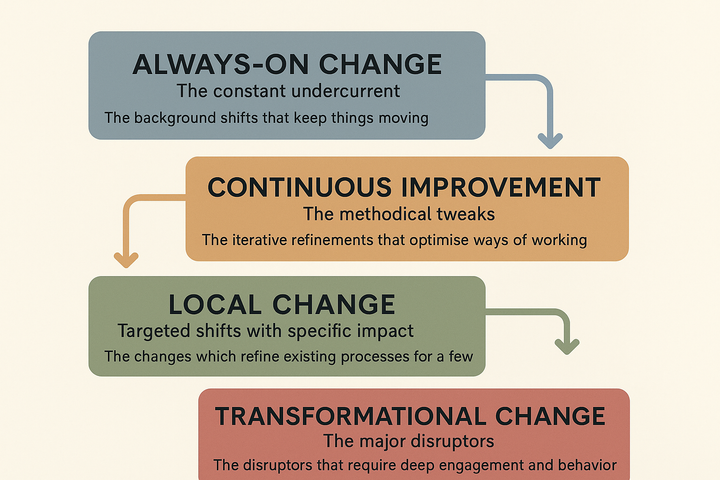 ALWAYS-ON CHANGE
The constant undercurrent
The background shifts that keep things moving

CONTINUOUS IMPROVEMENT
The methodical tweaks
The iterative refinements that optimise ways of working

LOCAL CHANGE
Targeted shifts with specific impact
The changes which refine existing processes for a few

TRANSFORMATIONAL CHANGE
The major disruptors
The disruptors that require deep engagement and behavior